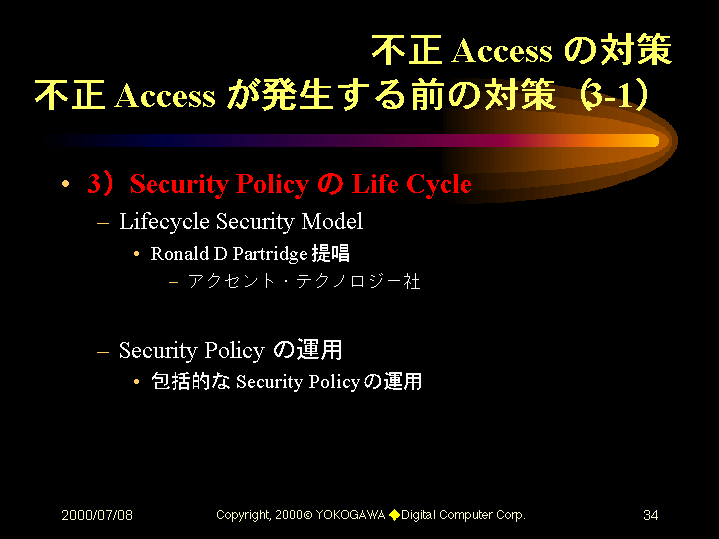 不正 Access の対策
不正 Access が発生する前の対策（3-1）

• 3）Security Policy の Life Cycle
– Lifecycle Security Model
• Ronald D Partridge 提唱
– アクセント・テクノロジー社

– Security Policy の運用
• 包括的な Security Policy の運用

2000/07/08

Copyright, 2000© YOKOGAWA ◆Digital Computer Corp.

34